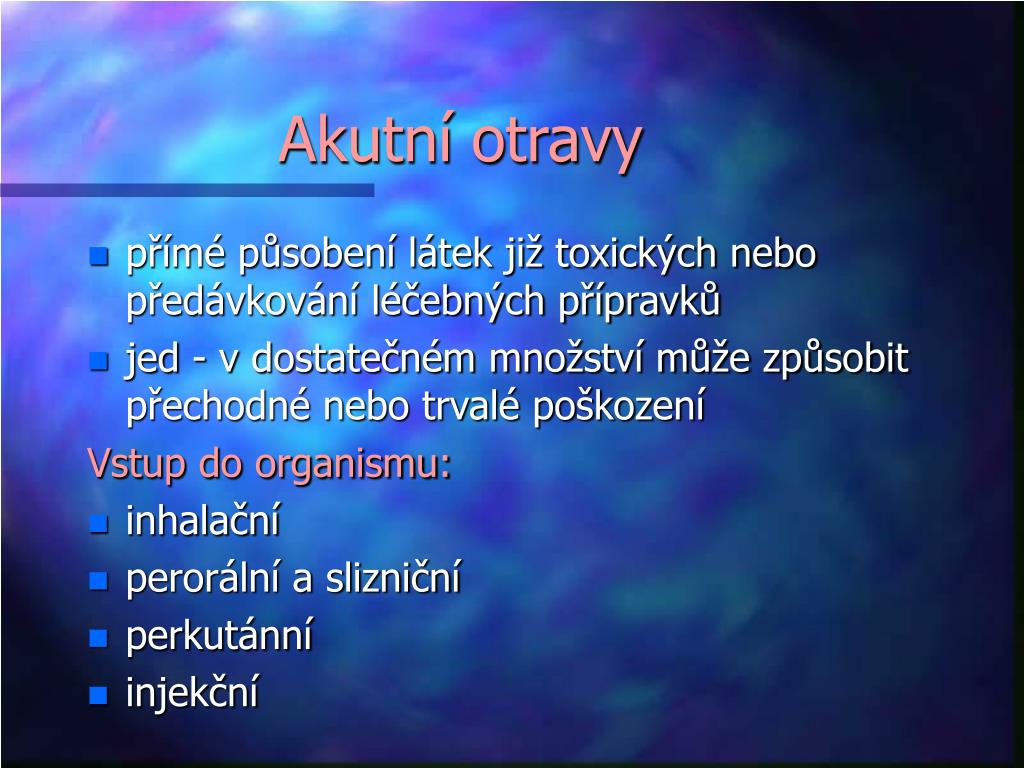 Akutní otravy

- přímé působení látek již toxických nebo předávkování léčebných přípravků
- jed - v dostatečném množství může způsobit přechodné nebo trvalé poškození

Vstup do organismu:

- inhalační
- perorální a slizniční
- perkutánní
- injekční